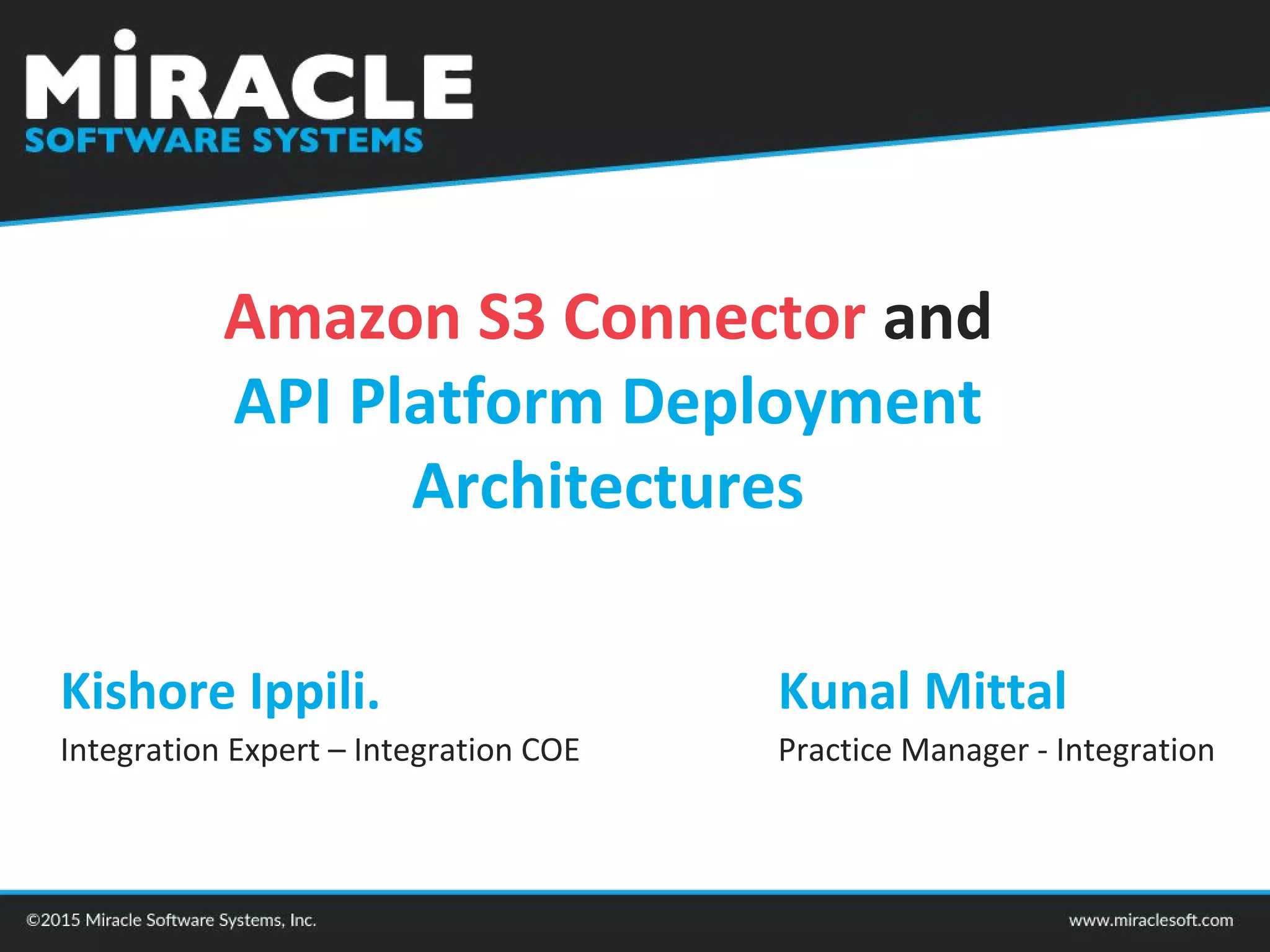 MIRACLE
SOFTWARE SYSTEMS

Amazon S3 Connector and API Platform Deployment Architectures

Kishore Ippili.
Integration Expert – Integration COE

Kunal Mittal
Practice Manager - Integration

©2015 Miracle Software Systems, Inc.

www.miraclesoft.com